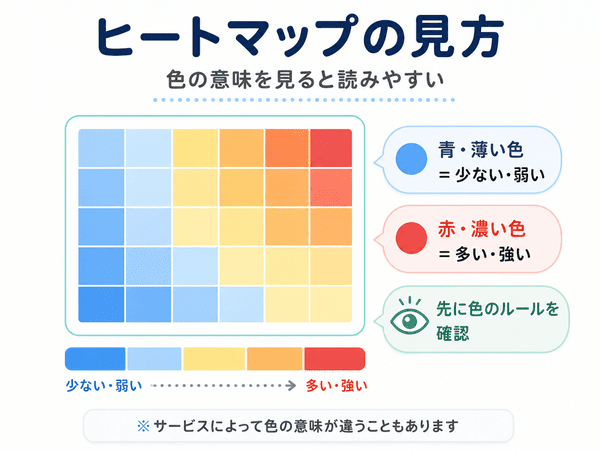 ヒートマップの見方

色の意味を見ると読みやすい

青・薄い色
= 少ない・弱い

赤・濃い色
= 多い・強い

先に色のルールを確認

少ない・弱い　多い・強い

※ サービスによって色の意味が違うこともあります